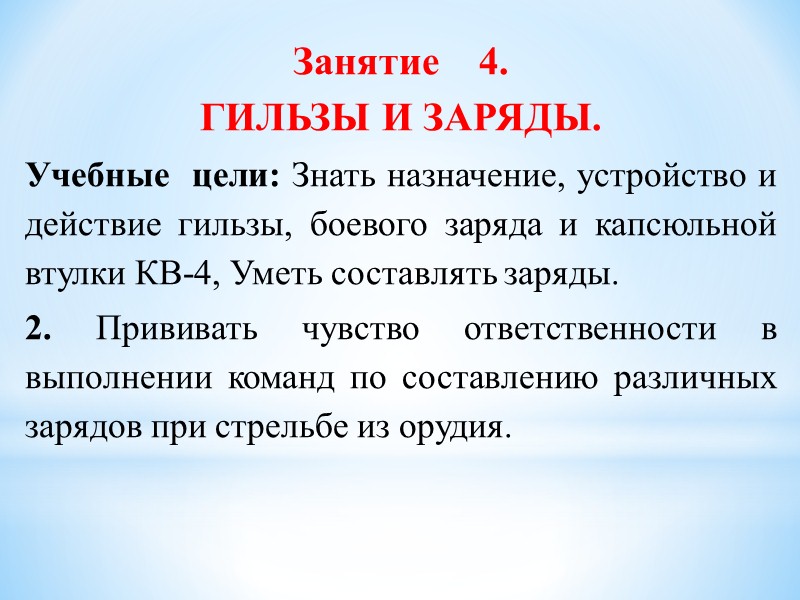 Занятие 4.
ГИЛЬЗЫ И ЗАРЯДЫ.

Учебные цели: Знать назначение, устройство и действие гильзы, боевого заряда и капсюльной втулки КВ-4, Уметь составлять заряды.

2. Прививать чувство ответственности в выполнении команд по составлению различных зарядов при стрельбе из орудия.